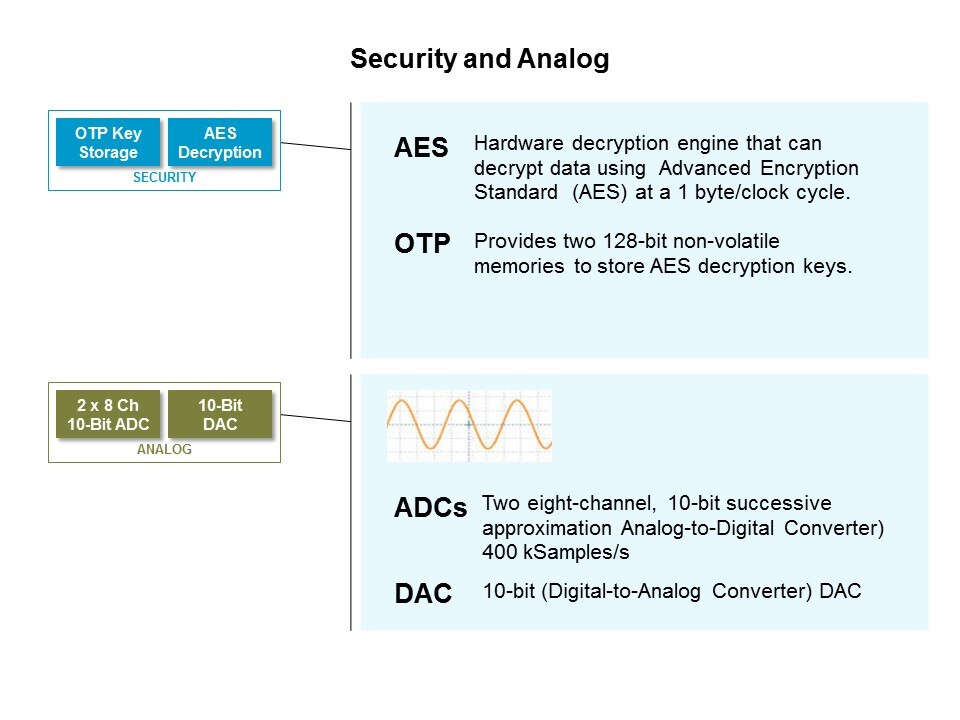 Security and Analog

OTP Key Storage

AES Decryption

SECURITY

AES Hardware decryption engine that can decrypt data using Advanced Encryption Standard (AES) at a 1 byte/clock cycle.

OTP Provides two 128-bit non-volatile memories to store AES decryption keys.

2 x 8 Ch 10-Bit ADC

10-Bit DAC

ANALOG

ADCs Two eight-channel, 10-bit successive approximation Analog-to-Digital Converter) 400 kSamples/s

DAC 10-bit (Digital-to-Analog Converter) DAC